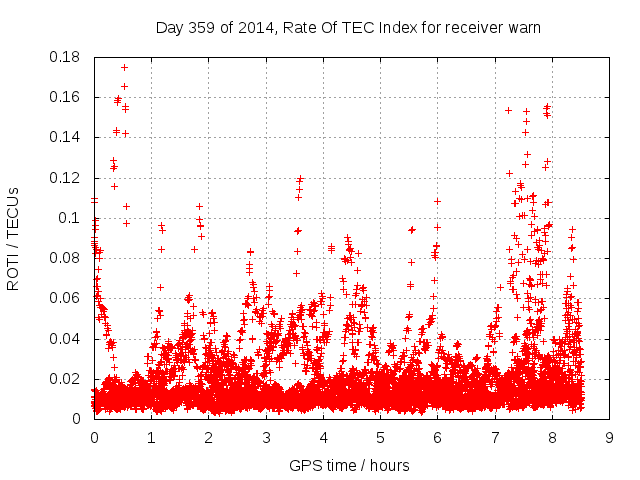 Day 359 of 2014, Rate Of TEC Index for receiver warn

ROTI / TECUs

0.18
0.16
0.14
0.12
0.1
0.08
0.06
0.04
0.02
0

0 1 2 3 4 5 6 7 8 9

GPS time / hours